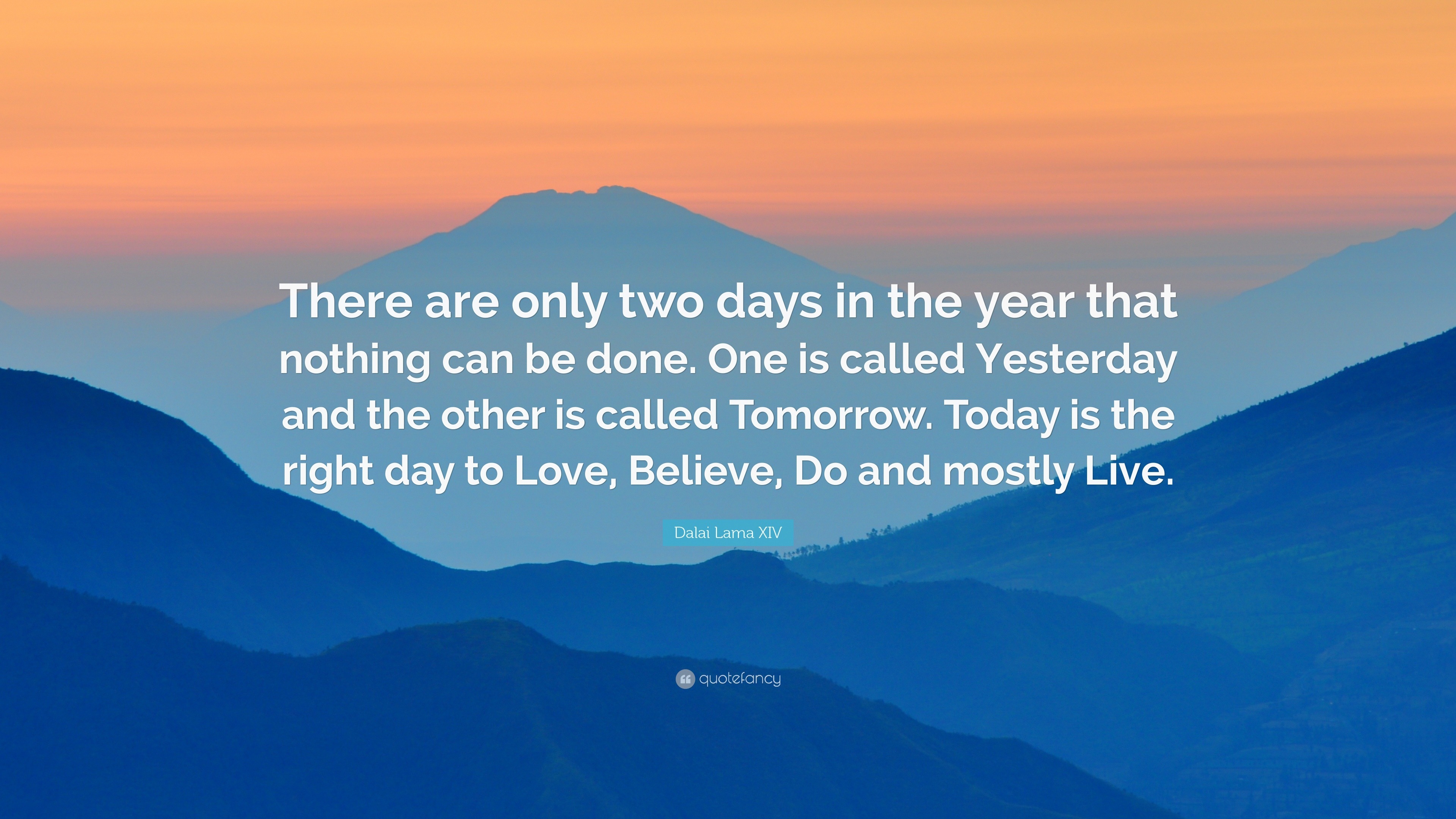 There are only two days in the year that nothing can be done. One is called Yesterday and the other is called Tomorrow. Today is the right day to Love, Believe, Do and mostly Live.

Dalai Lama XIV

quotefancy